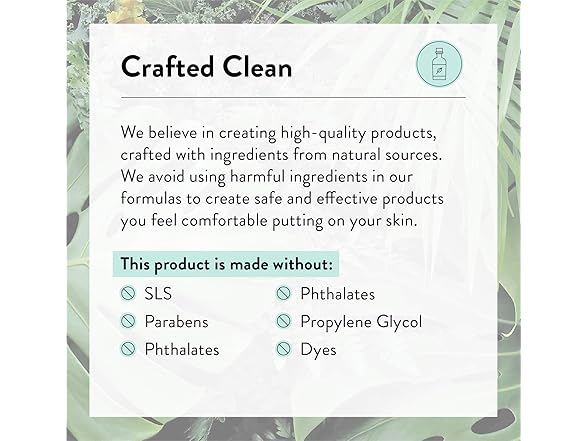 Crafted Clean

We believe in creating high-quality products, crafted with ingredients from natural sources. We avoid using harmful ingredients in our formulas to create safe and effective products you feel comfortable putting on your skin.

This product is made without:

SLS
Parabens
Phthalates

Phthalates
Propylene Glycol
Dyes